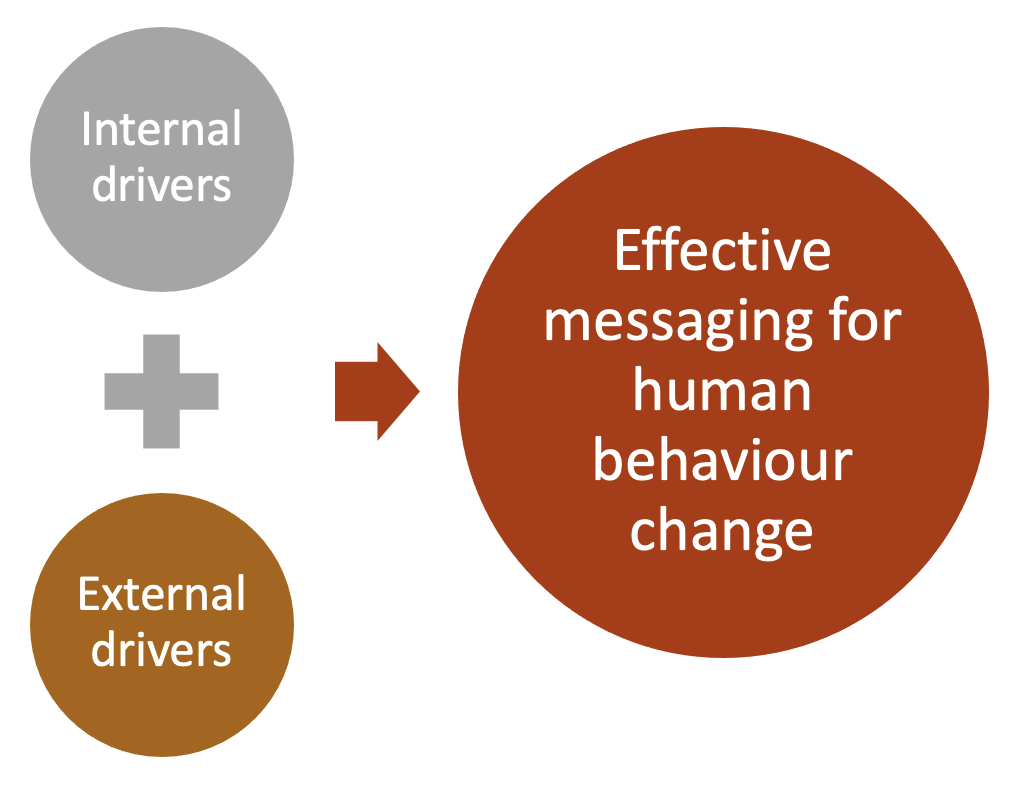 Internal drivers

External drivers

Effective messaging for human behaviour change